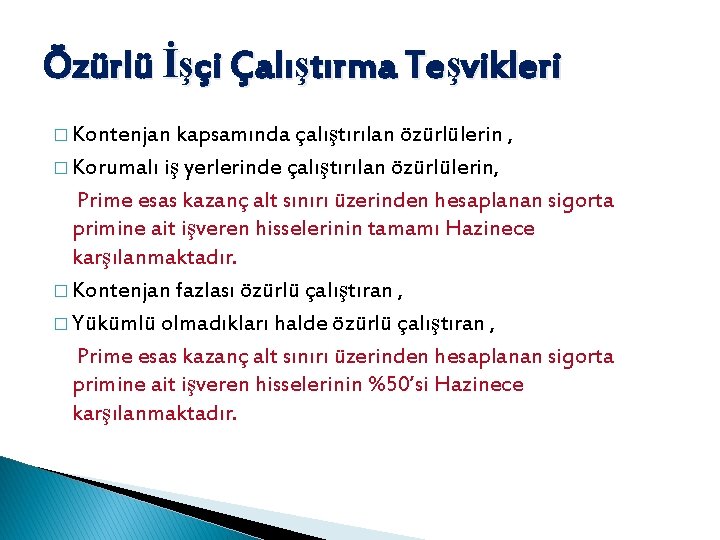 Özürlü İşçi Çalıştırma Teşvikleri

□ Kontenjan kapsamında çalıştırılan özürlülerin ,

□ Korumalı iş yerlerinde çalıştırılan özürlülerin,

Prime esas kazanç alt sınırı üzerinden hesaplanan sigorta primine ait işveren hisselerinin tamamı Hazinece karşılanmaktadır.

□ Kontenjan fazlası özürlü çalıştıran ,

□ Yükümlü olmadıkları halde özürlü çalıştıran ,

Prime esas kazanç alt sınırı üzerinden hesaplanan sigorta primine ait işveren hisselerinin %50'si Hazinece karşılanmaktadır.